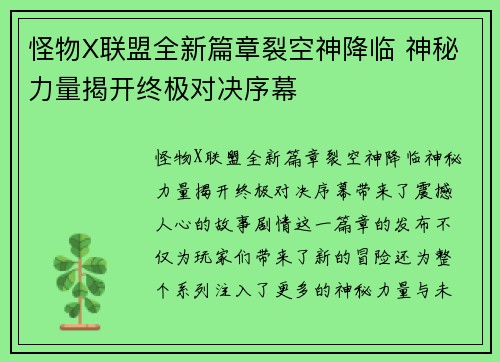 怪物X联盟全新篇章裂空神降临 神秘力量揭开终极对决序幕

怪物X联盟全新篇章裂空神降临神秘力量揭开终极对决序幕带来了震撼人心的故事剧情这一篇章的发布不仅为玩家们带来了新的冒险还为整个系列注入了更多的神秘力量与未